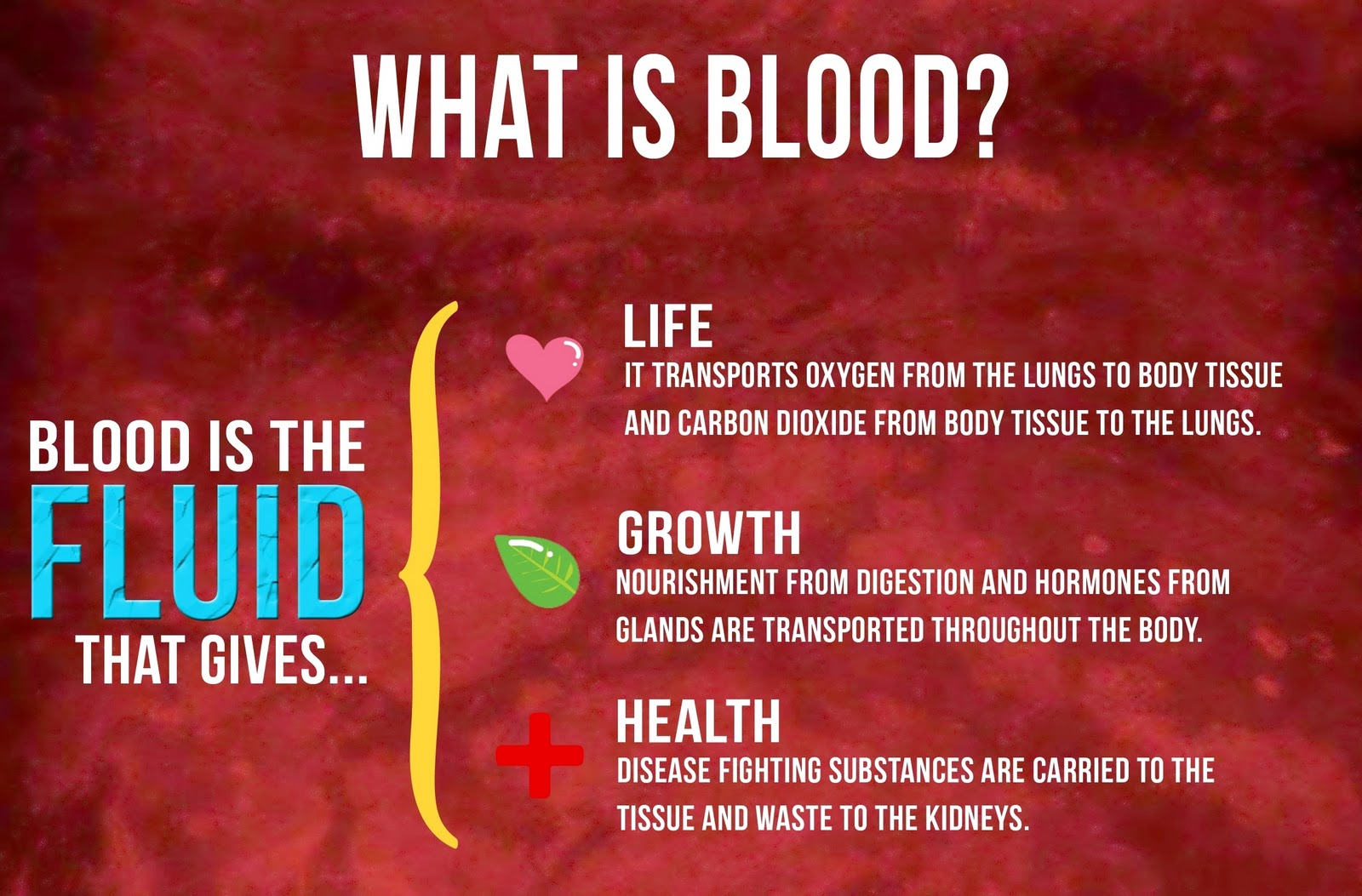 WHAT IS BLOOD?

BLOOD IS THE FLUID THAT GIVES...

LIFE
IT TRANSPORTS OXYGEN FROM THE LUNGS TO BODY TISSUE AND CARBON DIOXIDE FROM BODY TISSUE TO THE LUNGS.

GROWTH
NOURISHMENT FROM DIGESTION AND HORMONES FROM GLANDS ARE TRANSPORTED THROUGHOUT THE BODY.

HEALTH
DISEASE FIGHTING SUBSTANCES ARE CARRIED TO THE TISSUE AND WASTE TO THE KIDNEYS.